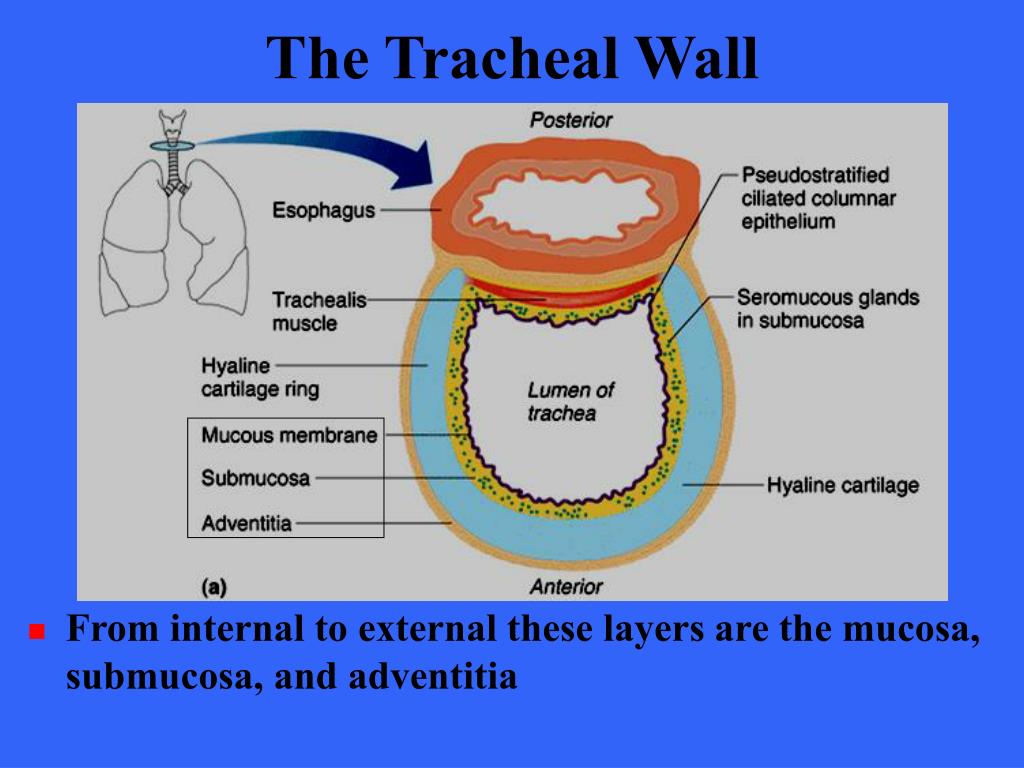 The Tracheal Wall

Posterior

Esophagus

Pseudostratified ciliated columnar epithelium

Trachealis muscle

Seromucous glands in submucosa

Hyaline cartilage ring

Lumen of trachea

Mucous membrane

Submucosa

Adventitia

Hyaline cartilage

(a)

Anterior

From internal to external these layers are the mucosa, submucosa, and adventitia